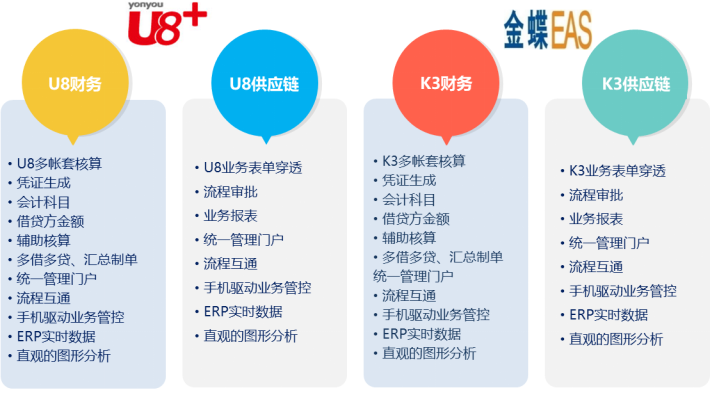 yonyou U8+

金蝶EAS

U8财务

• U8多帐套核算
• 凭证生成
• 会计科目
• 借贷方金额
• 辅助核算
• 多借多贷、汇总制单
• 统一管理门户
• 流程互通
• 手机驱动业务管控
• ERP实时数据
• 直观的图形分析

U8供应链

• U8业务表单穿透
• 流程审批
• 业务报表
• 统一管理门户
• 流程互通
• 手机驱动业务管控
• ERP实时数据
• 直观的图形分析

K3财务

• K3多帐套核算
• 凭证生成
• 会计科目
• 借贷方金额
• 辅助核算
• 多借多贷、汇总制单
统一管理门户
• 流程互通
• 手机驱动业务管控
• ERP实时数据
• 直观的图形分析

K3供应链

• K3业务表单穿透
• 流程审批
• 业务报表
• 统一管理门户
• 流程互通
• 手机驱动业务管控
• ERP实时数据
• 直观的图形分析